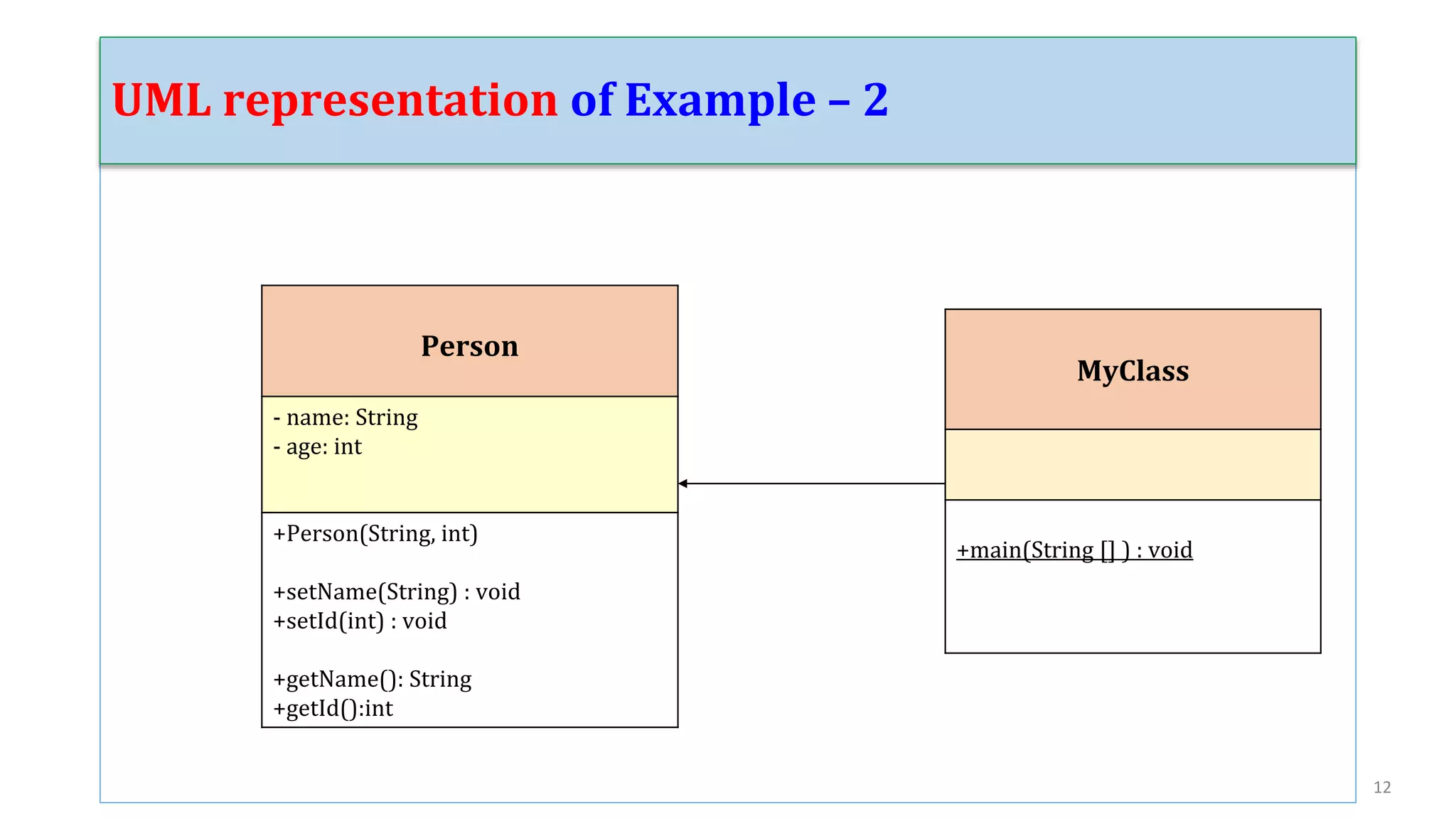 UML representation of Example – 2

Person

- name: String
- age: int

+Person(String, int)

+setName(String) : void
+setId(int) : void

+getName(): String
+getId():int

MyClass

+main(String [] ) : void

12